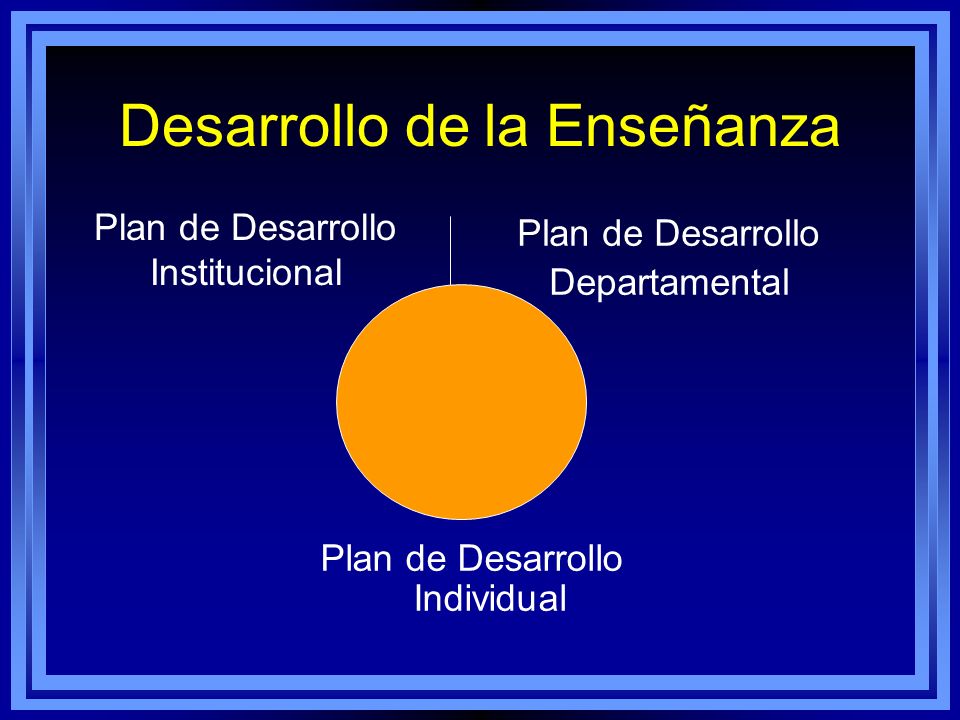 Desarrollo de la Enseñanza

Plan de Desarrollo Institucional

Plan de Desarrollo Departamental

Plan de Desarrollo Individual